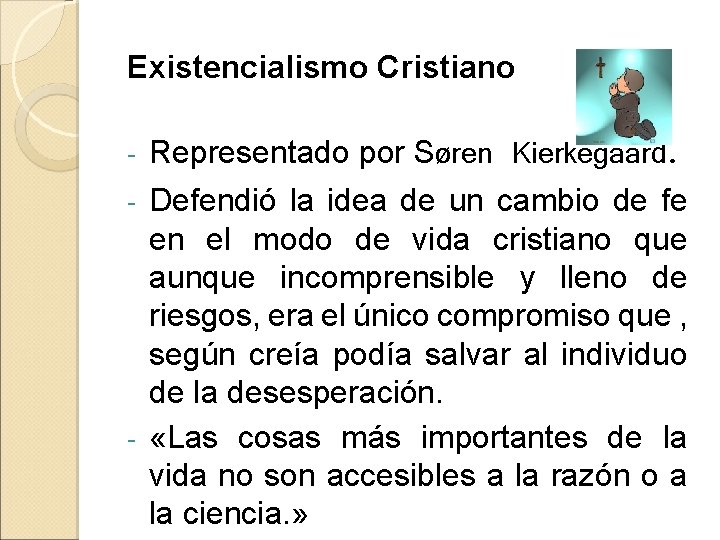 Existencialismo Cristiano

- Representado por Søren Kierkegaard.

- Defendió la idea de un cambio de fe en el modo de vida cristiano que aunque incomprensible y lleno de riesgos, era el único compromiso que , según creía podía salvar al individuo de la desesperación.

- «Las cosas más importantes de la vida no son accesibles a la razón o a la ciencia.»